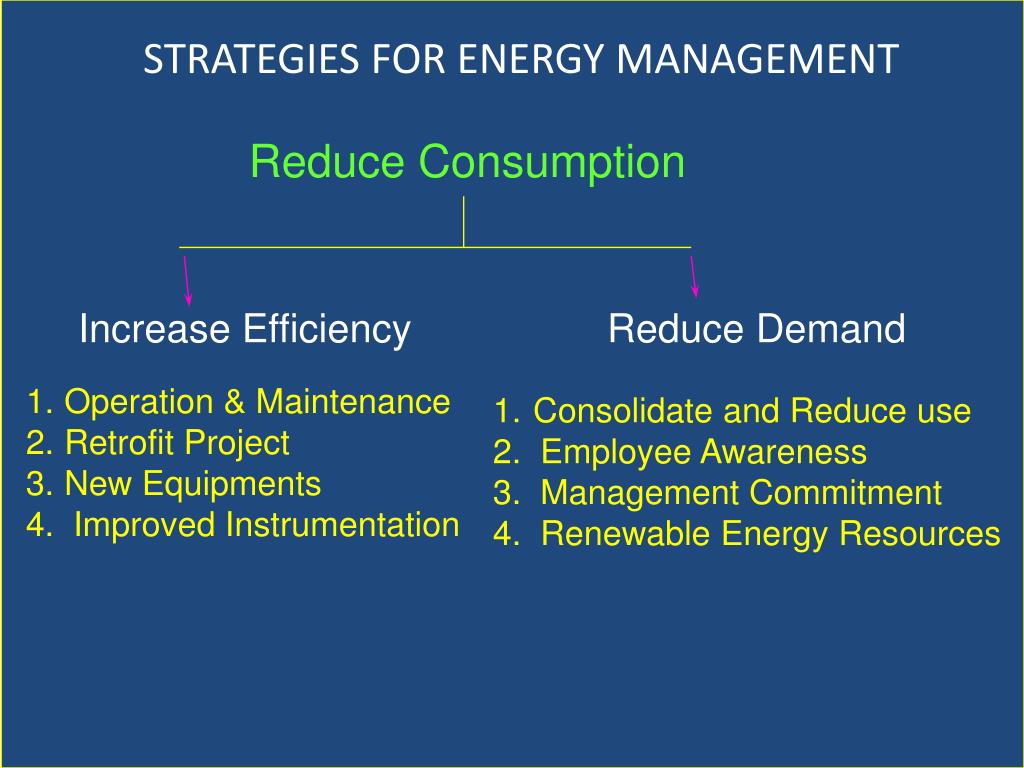 STRATEGIES FOR ENERGY MANAGEMENT

Reduce Consumption

Increase Efficiency

1. Operation & Maintenance
2. Retrofit Project
3. New Equipments
4. Improved Instrumentation

Reduce Demand

1. Consolidate and Reduce use
2. Employee Awareness
3. Management Commitment
4. Renewable Energy Resources